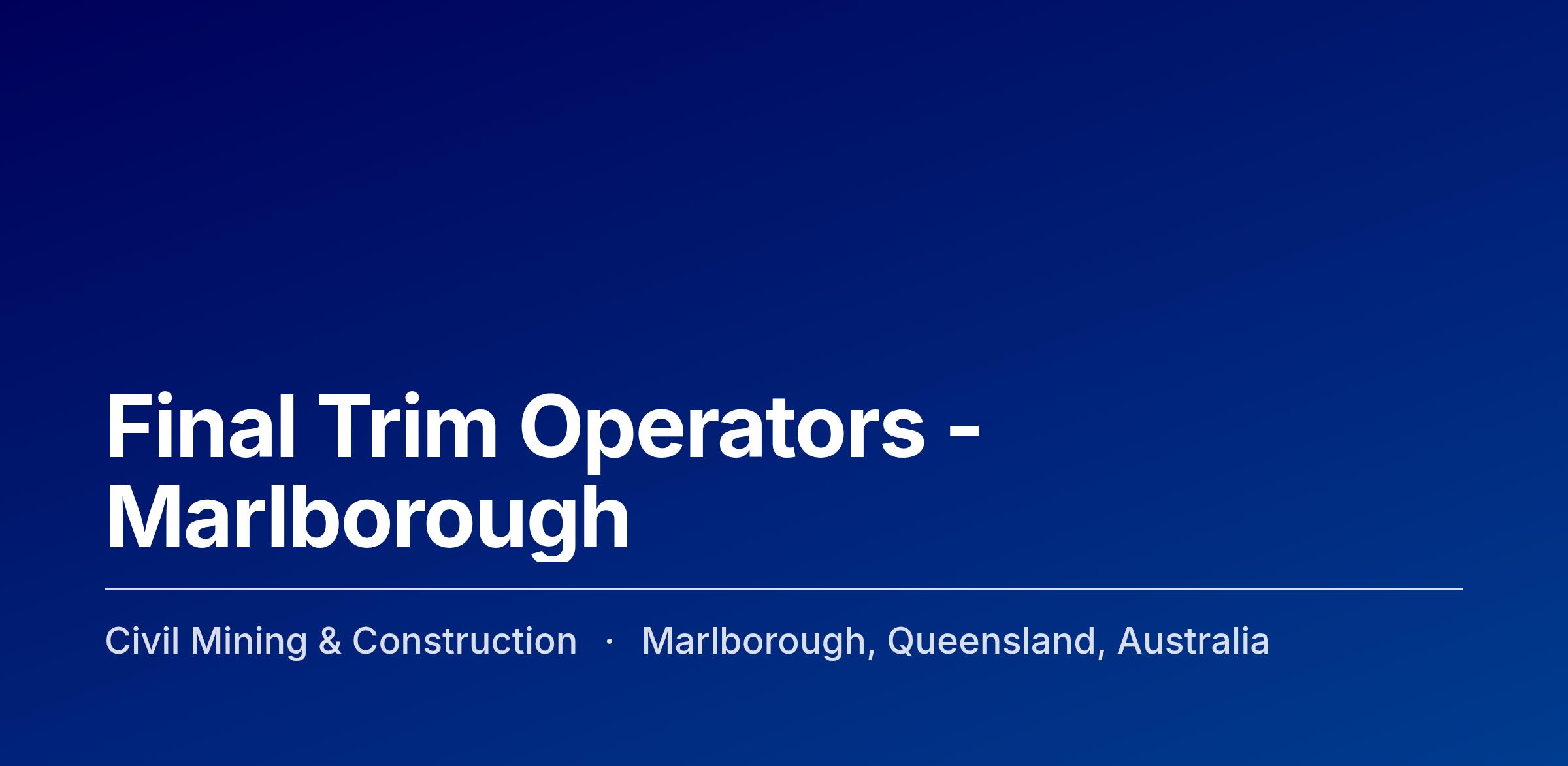 Final Trim Operators - Marlborough

Civil Mining & Construction · Marlborough, Queensland, Australia